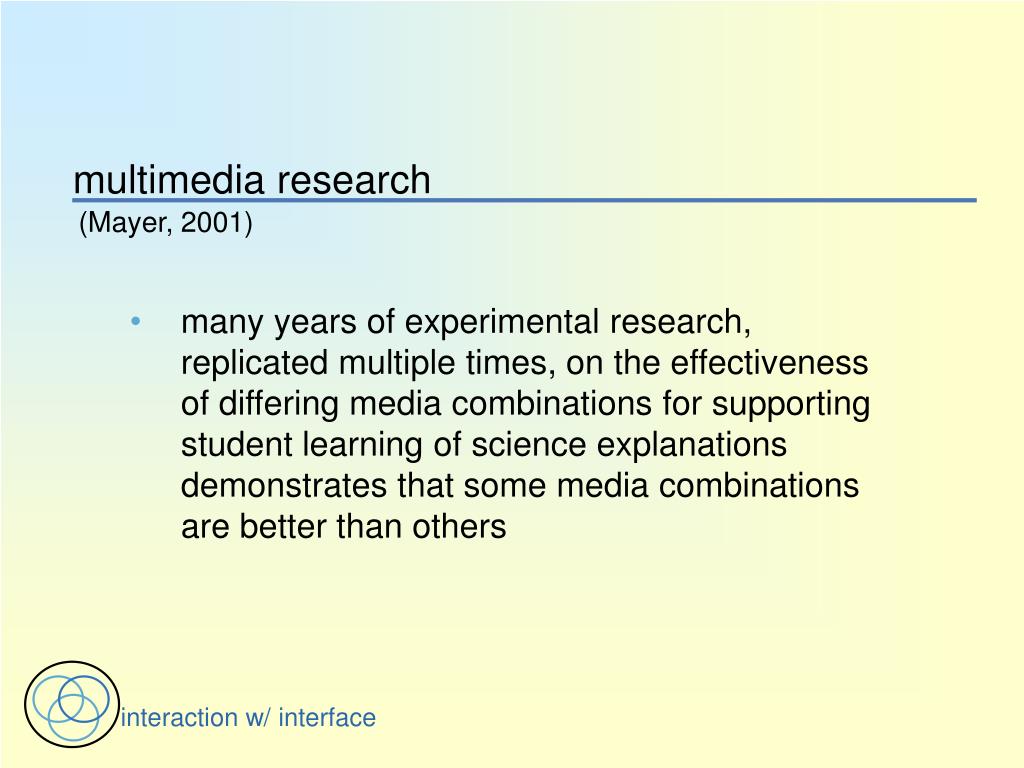 multimedia research
(Mayer, 2001)

• many years of experimental research, replicated multiple times, on the effectiveness of differing media combinations for supporting student learning of science explanations demonstrates that some media combinations are better than others

interaction w/ interface